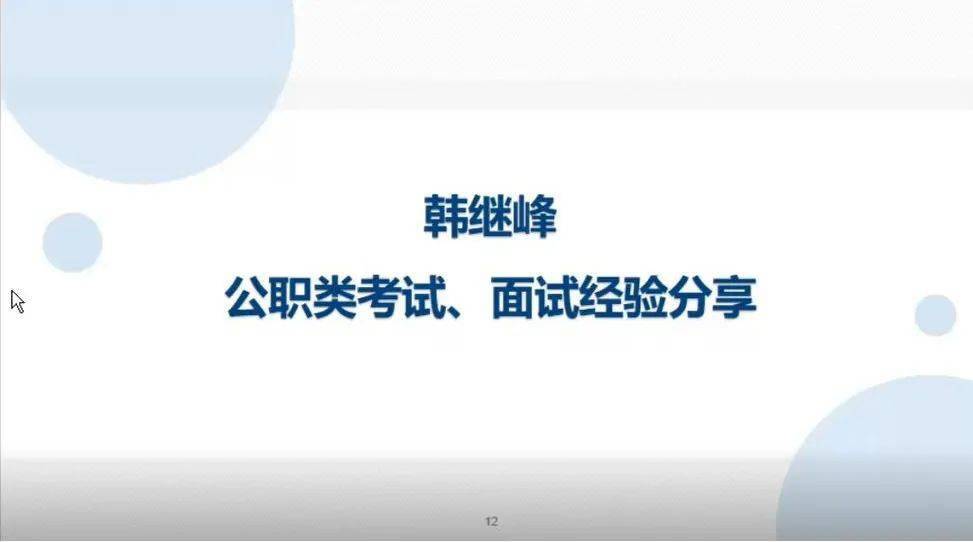 韩继峰

公职类考试、面试经验分享

12